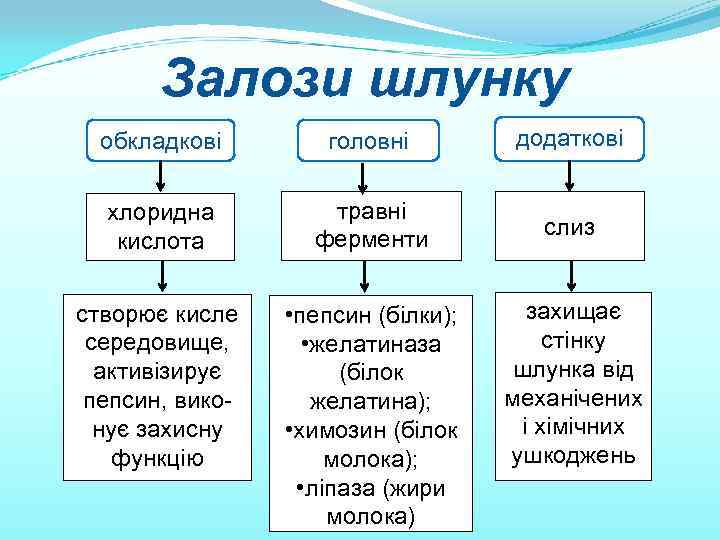 Залози шлунку

обкладкові

хлоридна кислота

створює кисле середовище, активізирує пепсин, виконує захисну функцію

головні

травні ферменти

•пепсин (білки);
•желатиназа (білок желатина);
•химозин (білок молока);
•ліпаза (жири молока)

додаткові

слиз

захищає стінку шлунка від механічених і хімічних ушкоджень